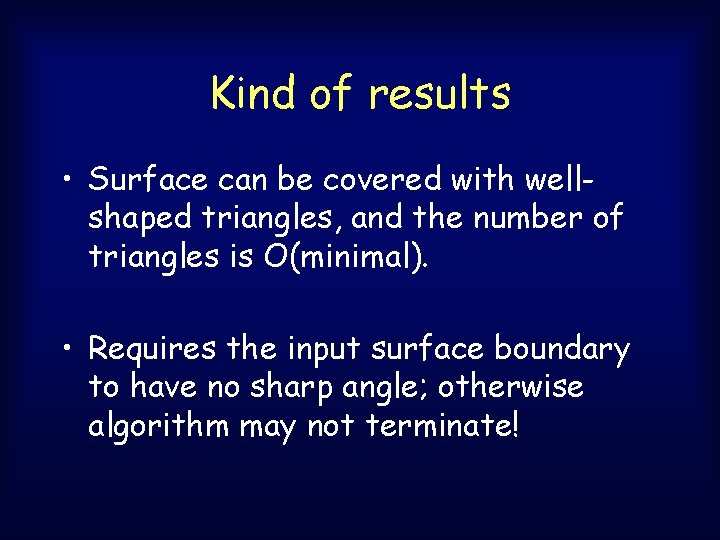 Kind of results

• Surface can be covered with well-shaped triangles, and the number of triangles is O(minimal).

• Requires the input surface boundary to have no sharp angle; otherwise algorithm may not terminate!